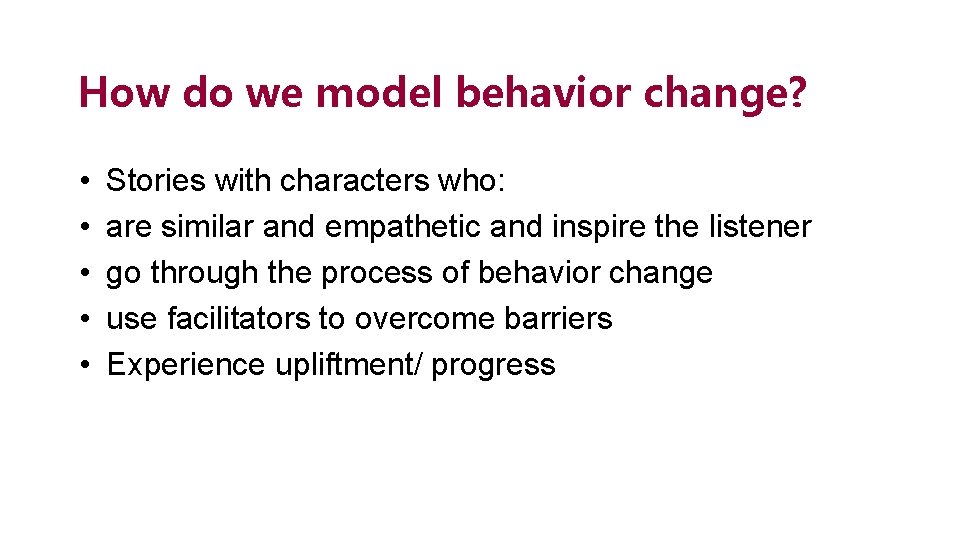 How do we model behavior change?

• Stories with characters who:
• are similar and empathetic and inspire the listener
• go through the process of behavior change
• use facilitators to overcome barriers
• Experience upliftment/ progress